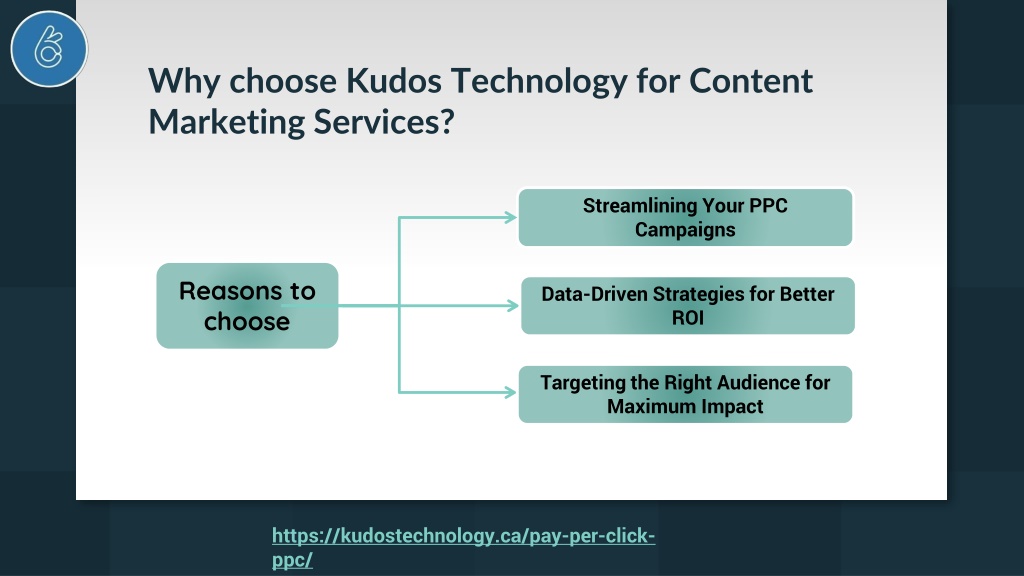 Why choose Kudos Technology for Content Marketing Services?

Reasons to choose

Streamlining Your PPC Campaigns

Data-Driven Strategies for Better ROI

Targeting the Right Audience for Maximum Impact

https://kudostechnology.ca/pay-per-click-ppc/